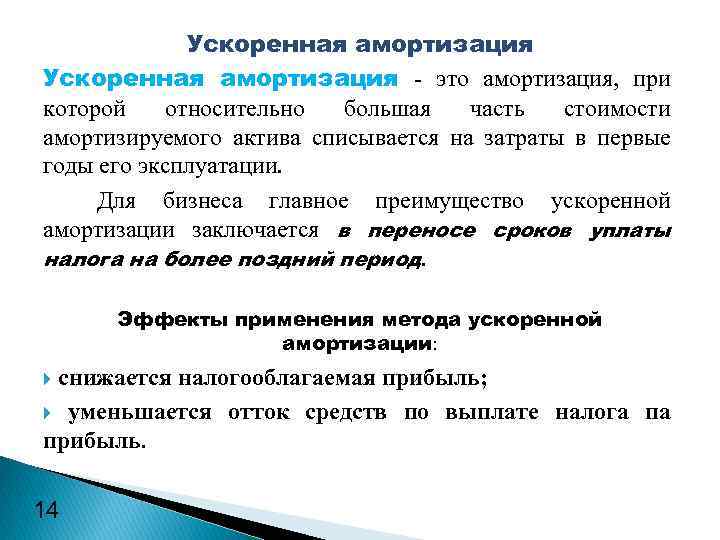 Ускоренная амортизация

Ускоренная амортизация - это амортизация, при которой относительно большая часть стоимости амортизируемого актива списывается на затраты в первые годы его эксплуатации.

Для бизнеса главное преимущество ускоренной амортизации заключается в переносе сроков уплаты налога на более поздний период.

Эффекты применения метода ускоренной амортизации:

снижается налогооблагаемая прибыль;

уменьшается отток средств по выплате налога па прибыль.

14